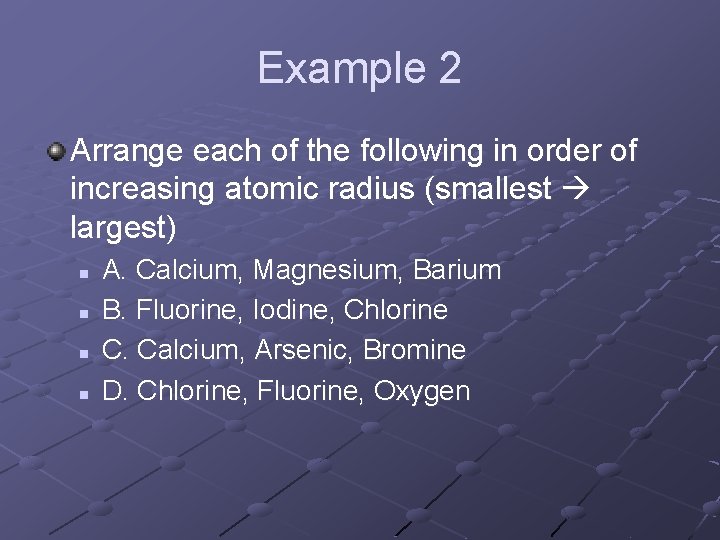 Example 2

Arrange each of the following in order of increasing atomic radius (smallest → largest)

A. Calcium, Magnesium, Barium
B. Fluorine, Iodine, Chlorine
C. Calcium, Arsenic, Bromine
D. Chlorine, Fluorine, Oxygen